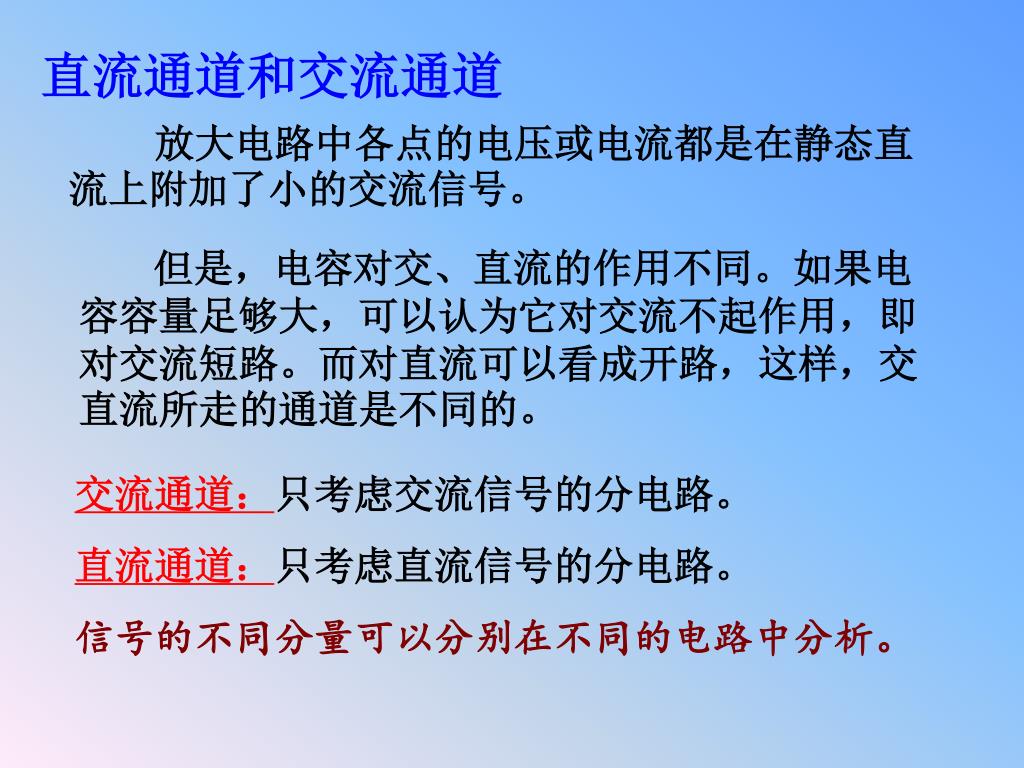 直流通道和交流通道

放大电路中各点的电压或电流都是在静态直流上附加了小的交流信号。

但是，电容对交、直流的作用不同。如果电容容量足够大，可以认为它对交流不起作用，即对交流短路。而对直流可以看成开路，这样，交直流所走的通道是不同的。

交流通道：只考虑交流信号的分电路。

直流通道：只考虑直流信号的分电路。

信号的不同分量可以分别在不同的电路中分析。